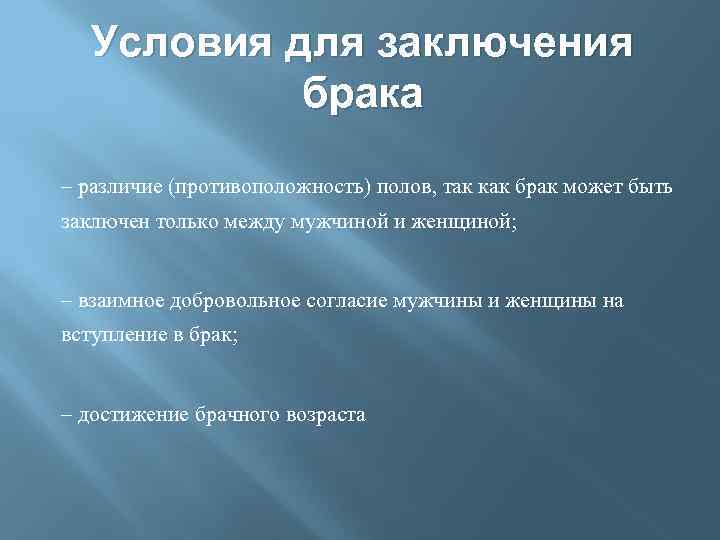 Условия для заключения брака

– различие (противоположность) полов, так как брак может быть заключен только между мужчиной и женщиной;

– взаимное добровольное согласие мужчины и женщины на вступление в брак;

– достижение брачного возраста